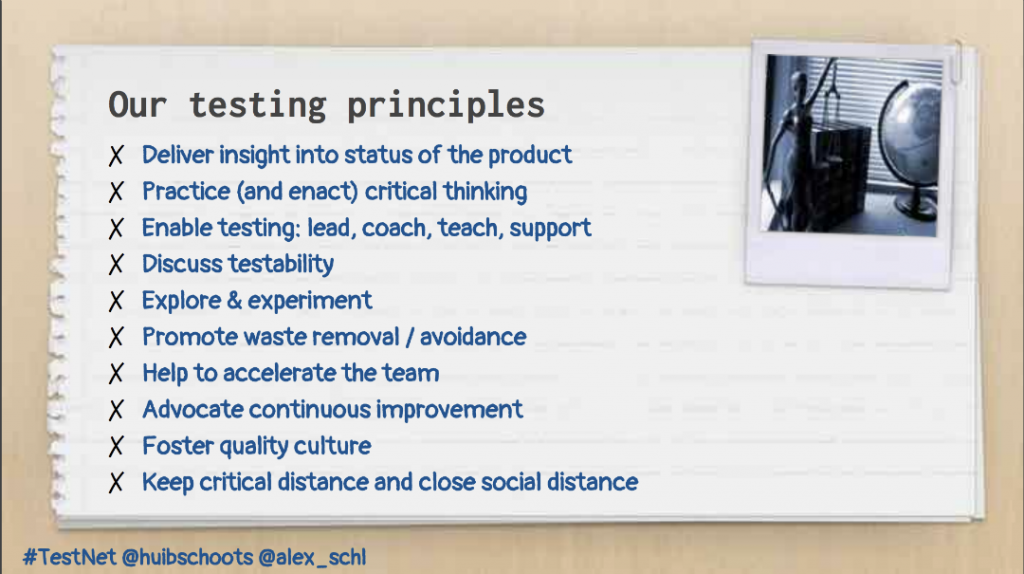 Our testing principles

✗ Deliver insight into status of the product
✗ Practice (and enact) critical thinking
✗ Enable testing: lead, coach, teach, support
✗ Discuss testability
✗ Explore & experiment
✗ Promote waste removal / avoidance
✗ Help to accelerate the team
✗ Advocate continuous improvement
✗ Foster quality culture
✗ Keep critical distance and close social distance

#TestNet @huibschoots @alex_schl